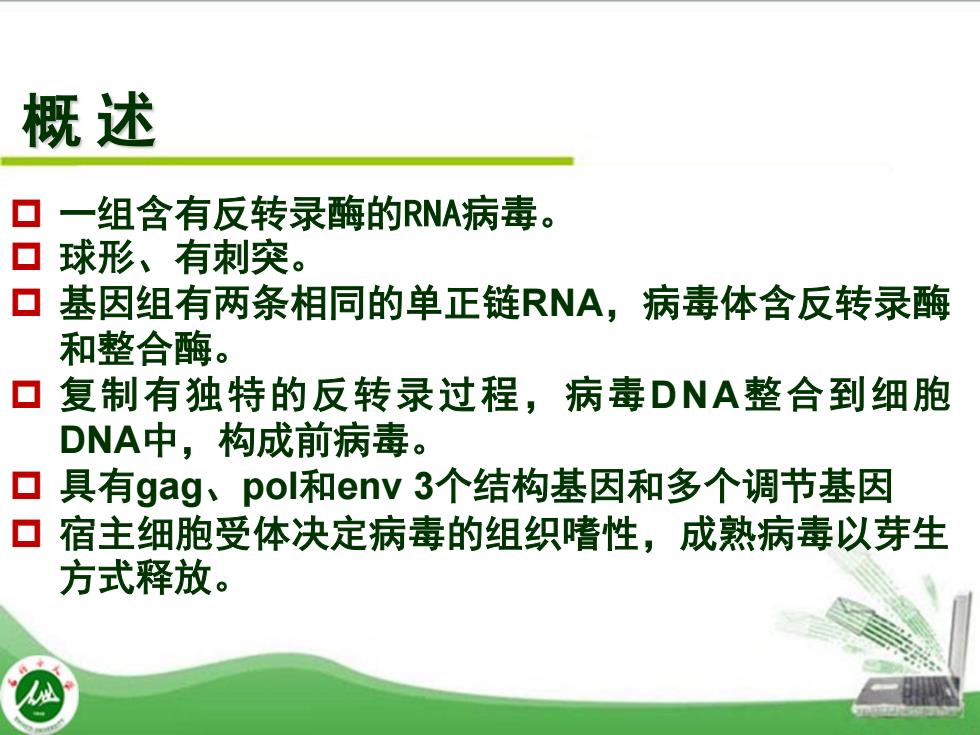 概 述

一组含有反转录酶的RNA病毒。

球形、有刺突。

基因组有两条相同的单正链RNA，病毒体含反转录酶和整合酶。

复制有独特的反转录过程，病毒DNA整合到细胞DNA中，构成前病毒。

具有gag、pol和env 3个结构基因和多个调节基因

宿主细胞受体决定病毒的组织嗜性，成熟病毒以芽生方式释放。